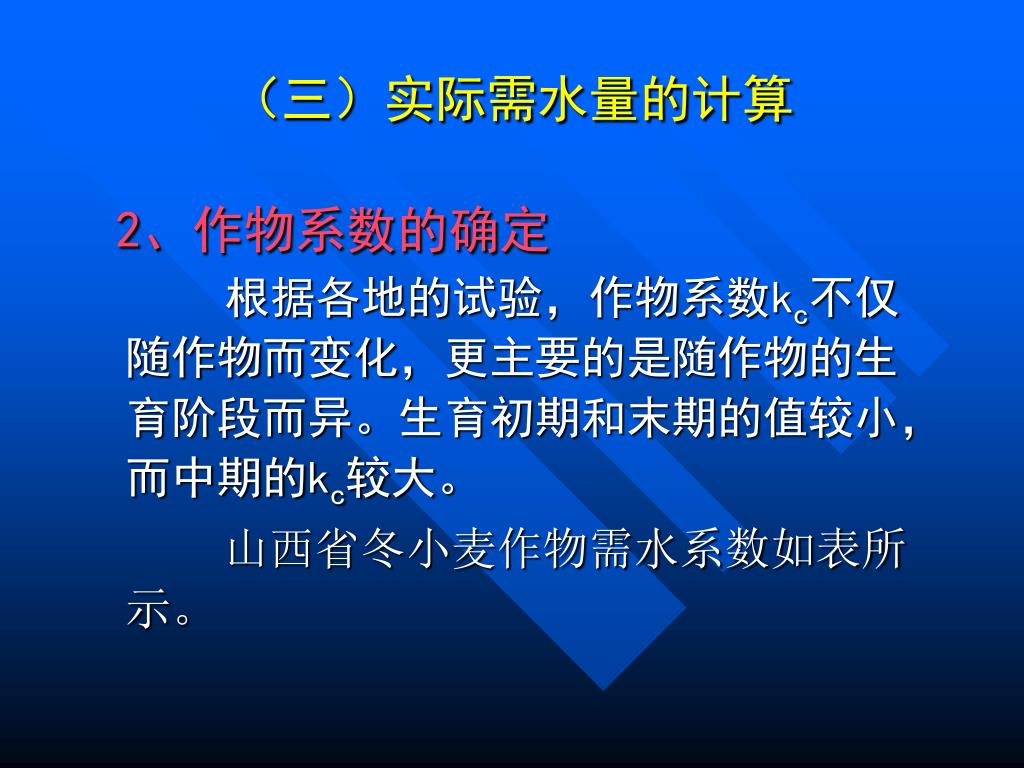 （三）实际需水量的计算

2、作物系数的确定

根据各地的试验，作物系数$k_c$不仅随作物而变化，更主要的是随作物的生育阶段而异。生育初期和末期的值较小，而中期的$k_c$较大。

山西省冬小麦作物需水系数如表所示。